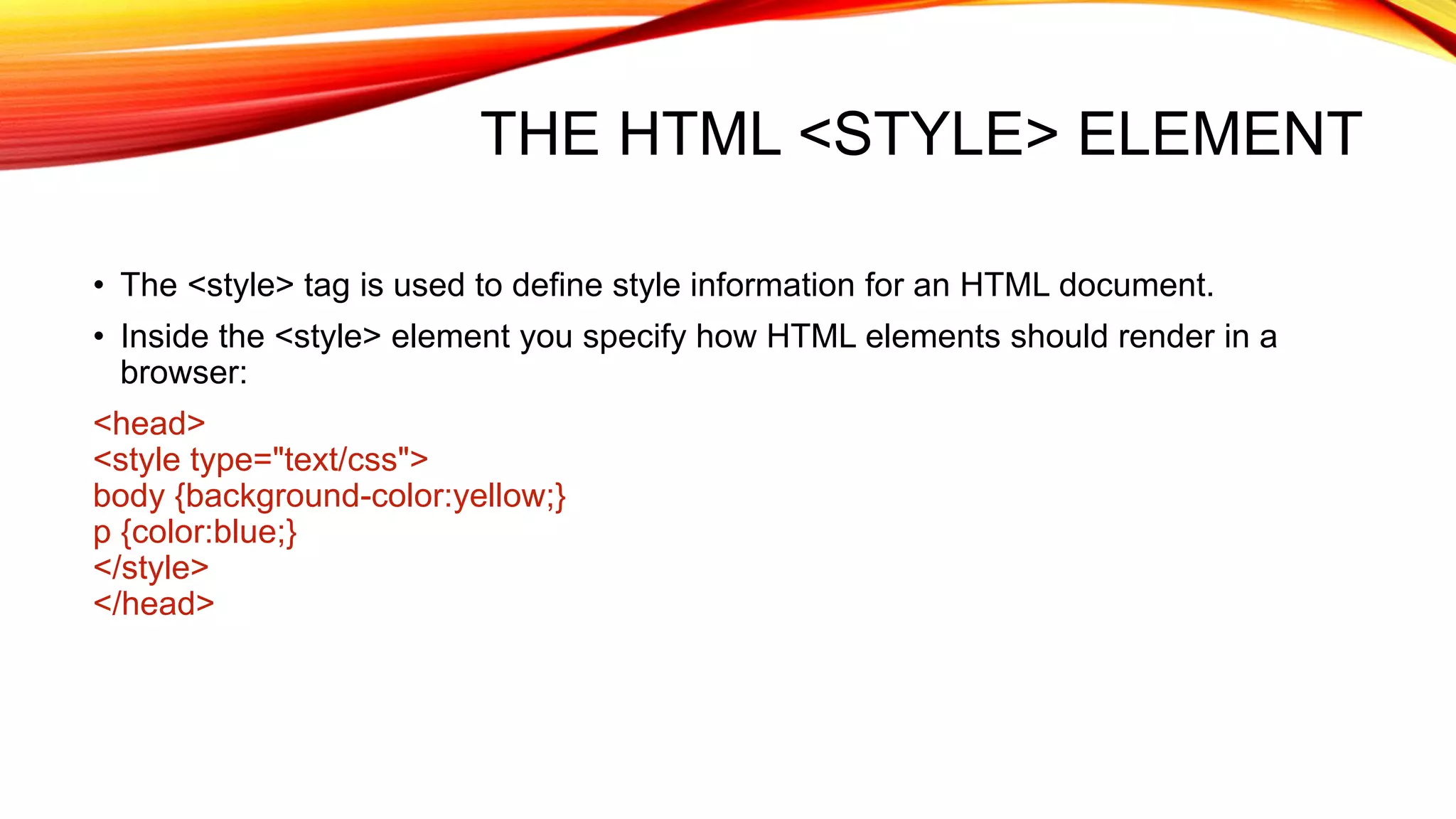 THE HTML <STYLE> ELEMENT

• The <style> tag is used to define style information for an HTML document.

• Inside the <style> element you specify how HTML elements should render in a browser:

<head>
<style type="text/css">
body {background-color:yellow;}
p {color:blue;}
</style>
</head>